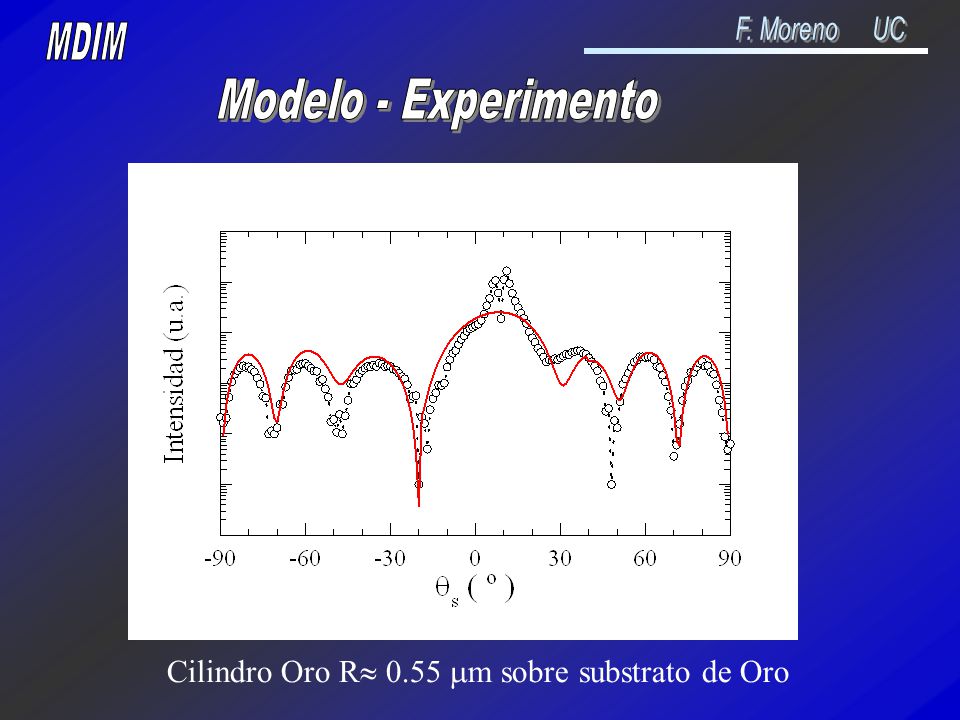 MDIM

F. Moreno UC

Modelo - Experimento

Intensidad (u.a.)

-90 -60 -30 0 30 60 90

$\theta_s$ ( º )

Cilindro Oro R$\approx$ 0.55 $\mu$m sobre substrato de Oro